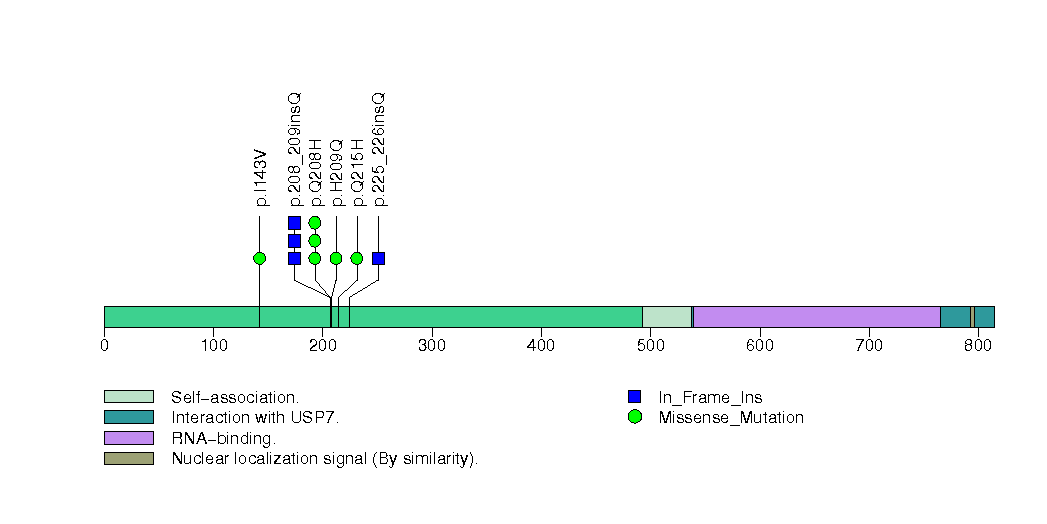 p.I143V
p.208_209insQ
p.Q208H
p.H209Q
p.Q215H
p.225_226insQ

0
100
200
300
400
500
600
700
800

Self-association.
Interaction with USP7.
RNA-binding.
Nuclear localization signal (By similarity).

In_Frame_Ins
Missense_Mutation